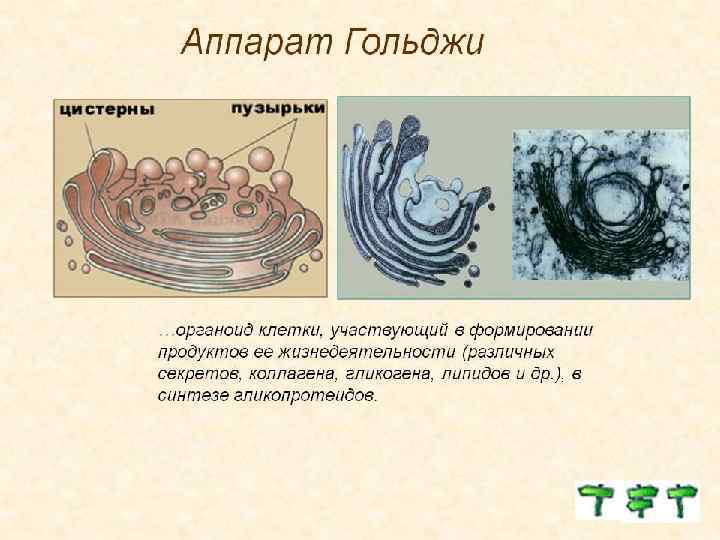 Аппарат Гольджи

цистерны

пузырьки

…органоид клетки, участвующий в формировании продуктов ее жизнедеятельности (различных секретов, коллагена, гликогена, липидов и др.), в синтезе гликопротеидов.